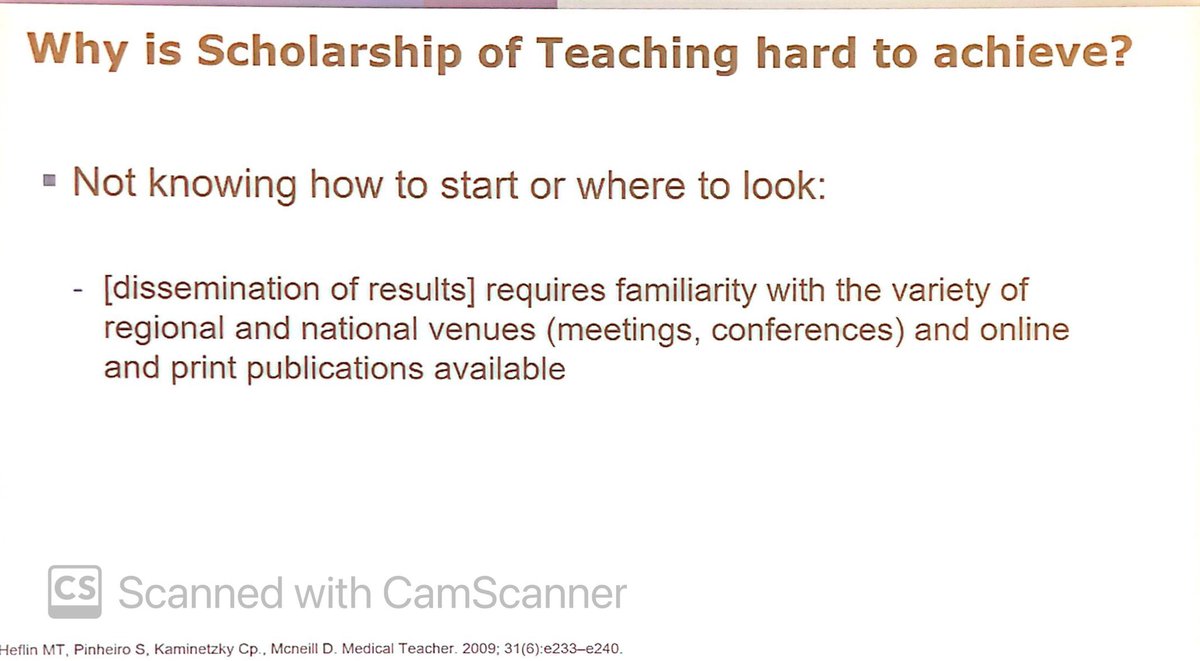 Why is Scholarship of Teaching hard to achieve?

▪ Not knowing how to start or where to look:

- [dissemination of results] requires familiarity with the variety of regional and national venues (meetings, conferences) and online and print publications available

CS Scanned with CamScanner

Heflin MT, Pinheiro S, Kaminetzky Cp., Mcneill D. Medical Teacher. 2009; 31(6):e233–e240.